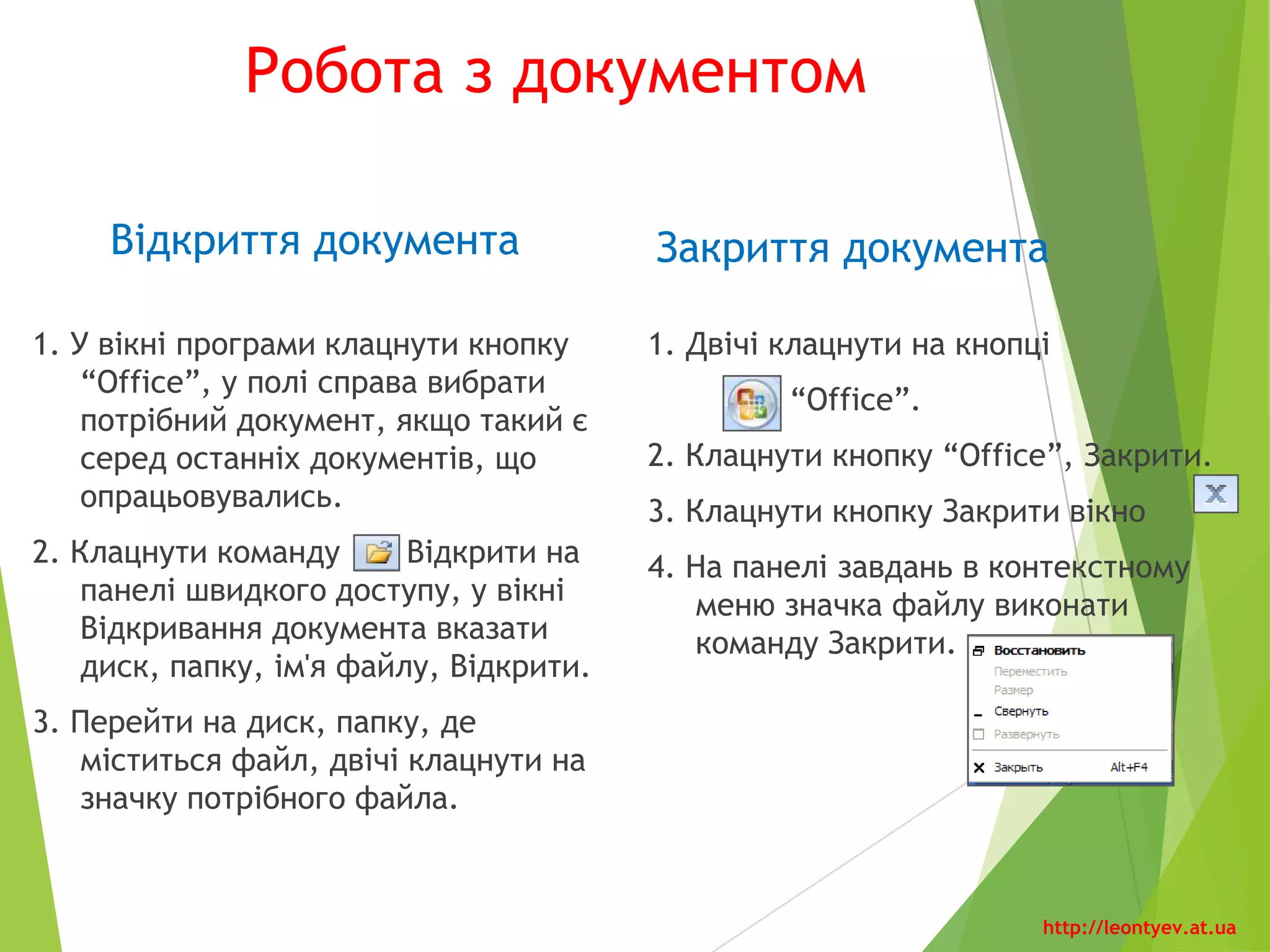 Робота з документом

Відкриття документа

1. У вікні програми клацнути кнопку “Office”, у полі справа вибрати потрібний документ, якщо такий є серед останніх документів, що опрацьовувались.

2. Клацнути команду Відкрити на панелі швидкого доступу, у вікні Відкривання документа вказати диск, папку, ім'я файлу, Відкрити.

3. Перейти на диск, папку, де міститься файл, двічі клацнути на значку потрібного файла.

Закриття документа

1. Двічі клацнути на кнопці “Office”.

2. Клацнути кнопку “Office”, Закрити.

3. Клацнути кнопку Закрити вікно

4. На панелі завдань в контекстному меню значка файлу виконати команду Закрити.

Восстановить
Переместить
Размер
Свернуть
Развернуть
Закрыть Alt+F4

http://leontyev.at.ua